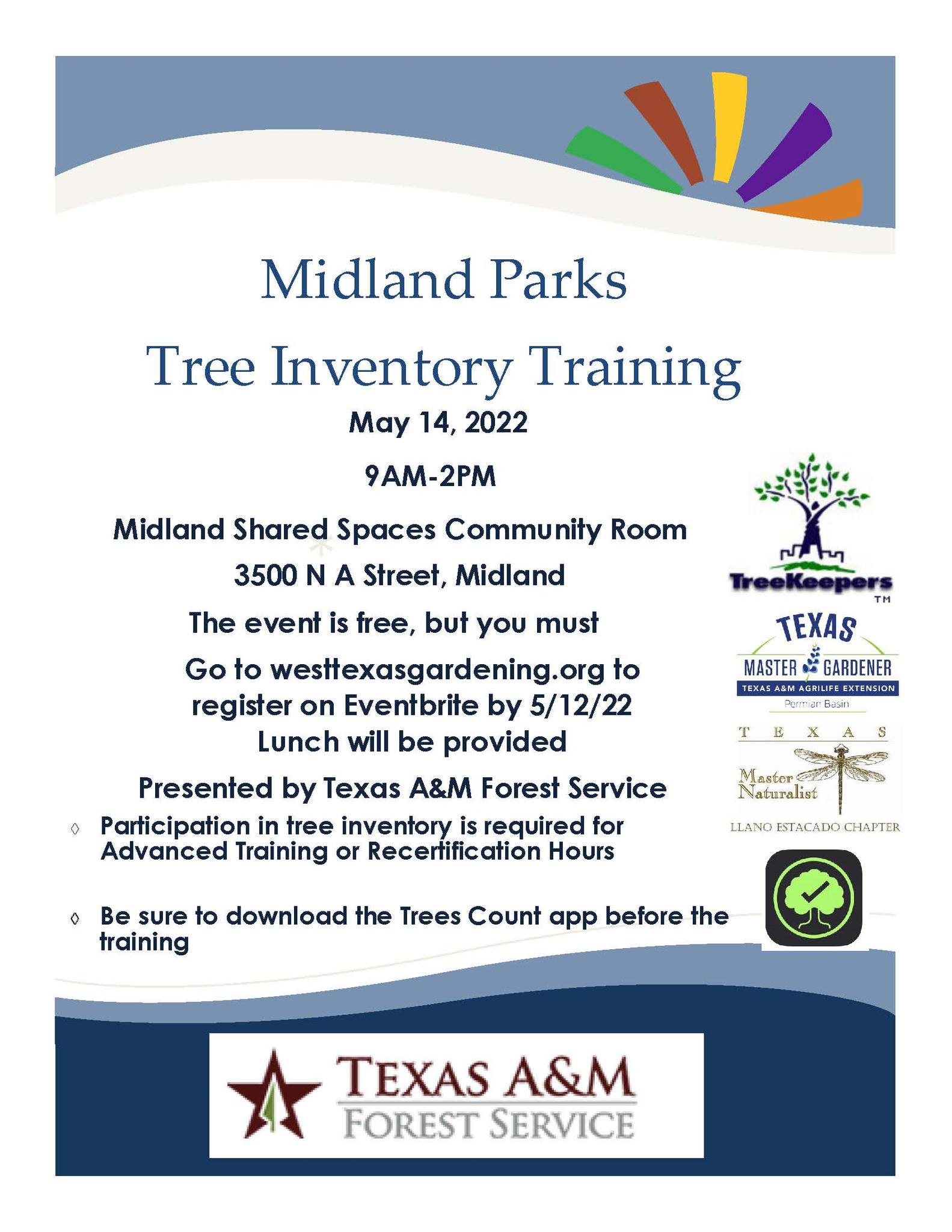 Midland Parks

Tree Inventory Training

May 14, 2022

9AM-2PM

Midland Shared Spaces Community Room

3500 N A Street, Midland

The event is free, but you must

Go to westtexasgardening.org to register on Eventbrite by 5/12/22

Lunch will be provided

Presented by Texas A&M Forest Service

◊ Participation in tree inventory is required for Advanced Training or Recertification Hours

◊ Be sure to download the Trees Count app before the training

TreeKeepers TM

TEXAS MASTER GARDENER
TEXAS A&M AGRILIFE EXTENSION
Permian Basin

TEXAS
Master Naturalist
LLANO ESTACADO CHAPTER

TEXAS A&M FOREST SERVICE